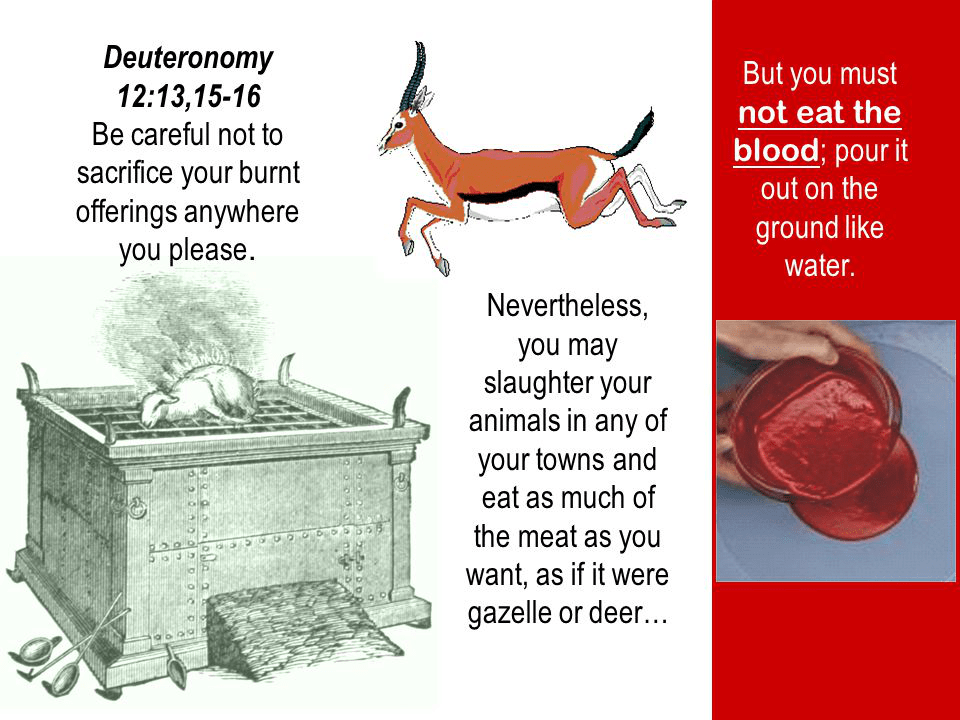 Deuteronomy 12:13,15-16
Be careful not to sacrifice your burnt offerings anywhere you please.

Nevertheless, you may slaughter your animals in any of your towns and eat as much of the meat as you want, as if it were gazelle or deer…

But you must not eat the blood; pour it out on the ground like water.